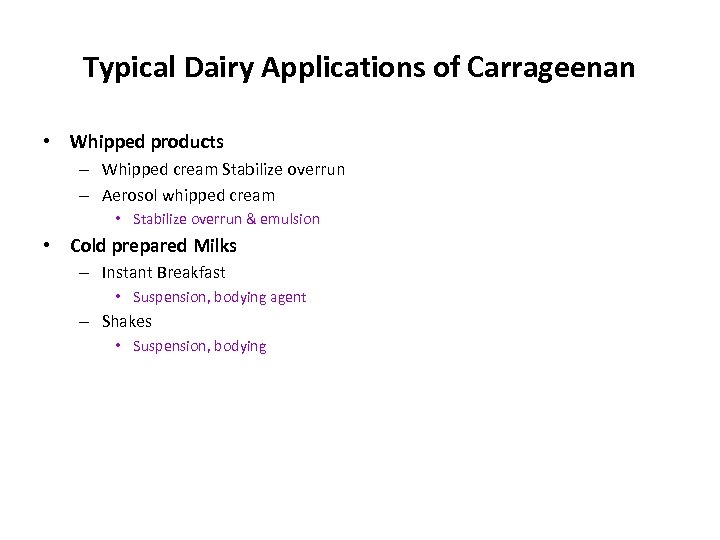 Typical Dairy Applications of Carrageenan

• Whipped products
– Whipped cream Stabilize overrun
– Aerosol whipped cream
• Stabilize overrun & emulsion
• Cold prepared Milks
– Instant Breakfast
• Suspension, bodying agent
– Shakes
• Suspension, bodying